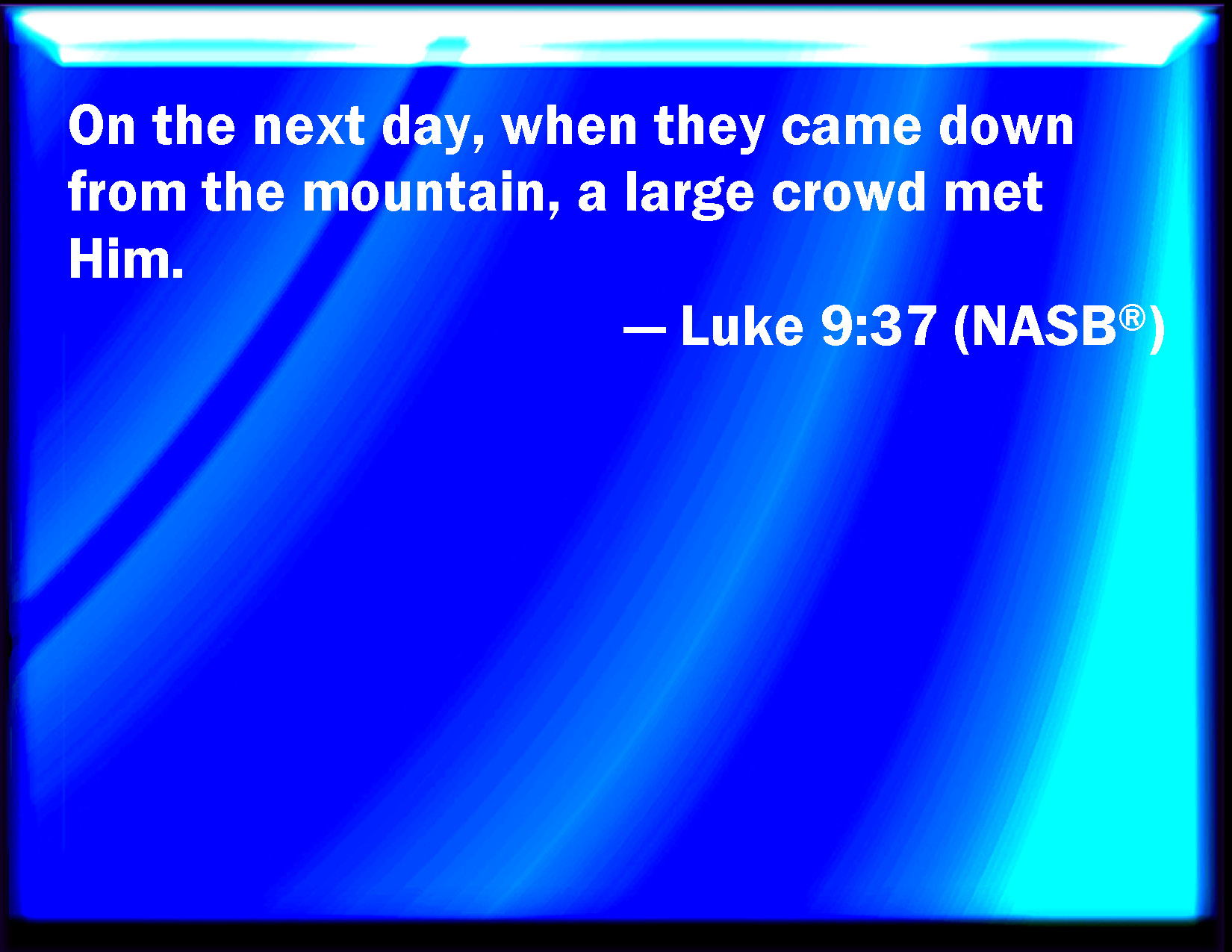 On the next day, when they came down from the mountain, a large crowd met Him.

— Luke 9:37 (NASB®)